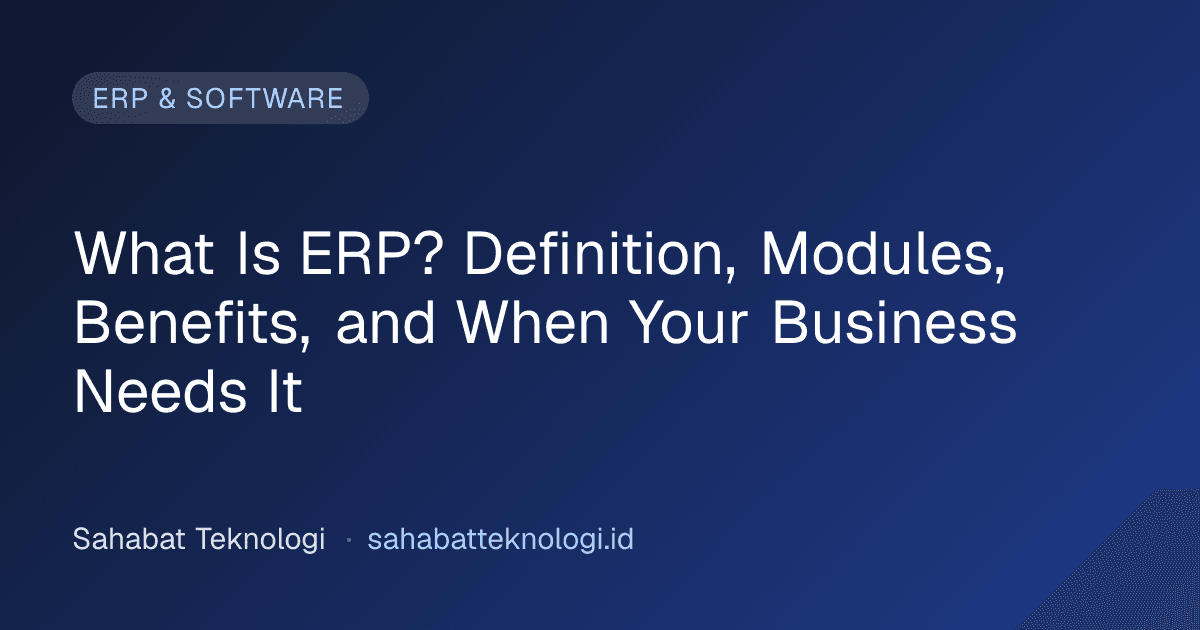 ERP & SOFTWARE

What Is ERP? Definition, Modules, Benefits, and When Your Business Needs It

Sahabat Teknologi · sahabatteknologi.id